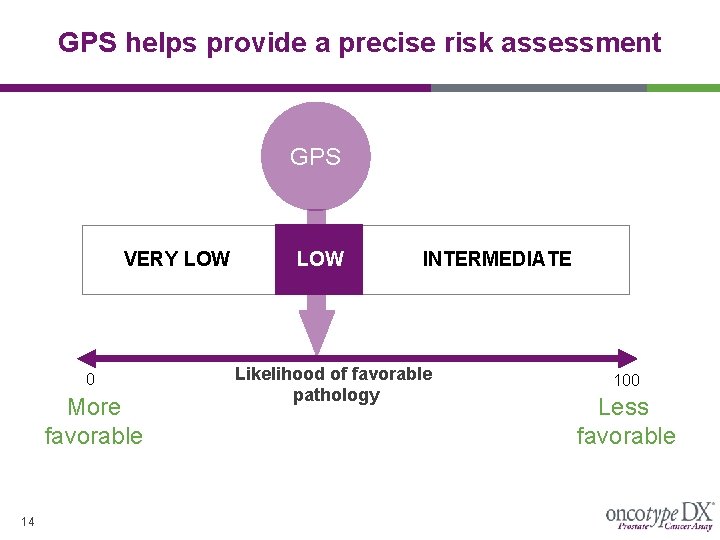 GPS helps provide a precise risk assessment

GPS

VERY LOW

LOW

INTERMEDIATE

0

Likelihood of favorable pathology

100

More favorable

Less favorable

14

oncotype DX®
Prostate Cancer Assay